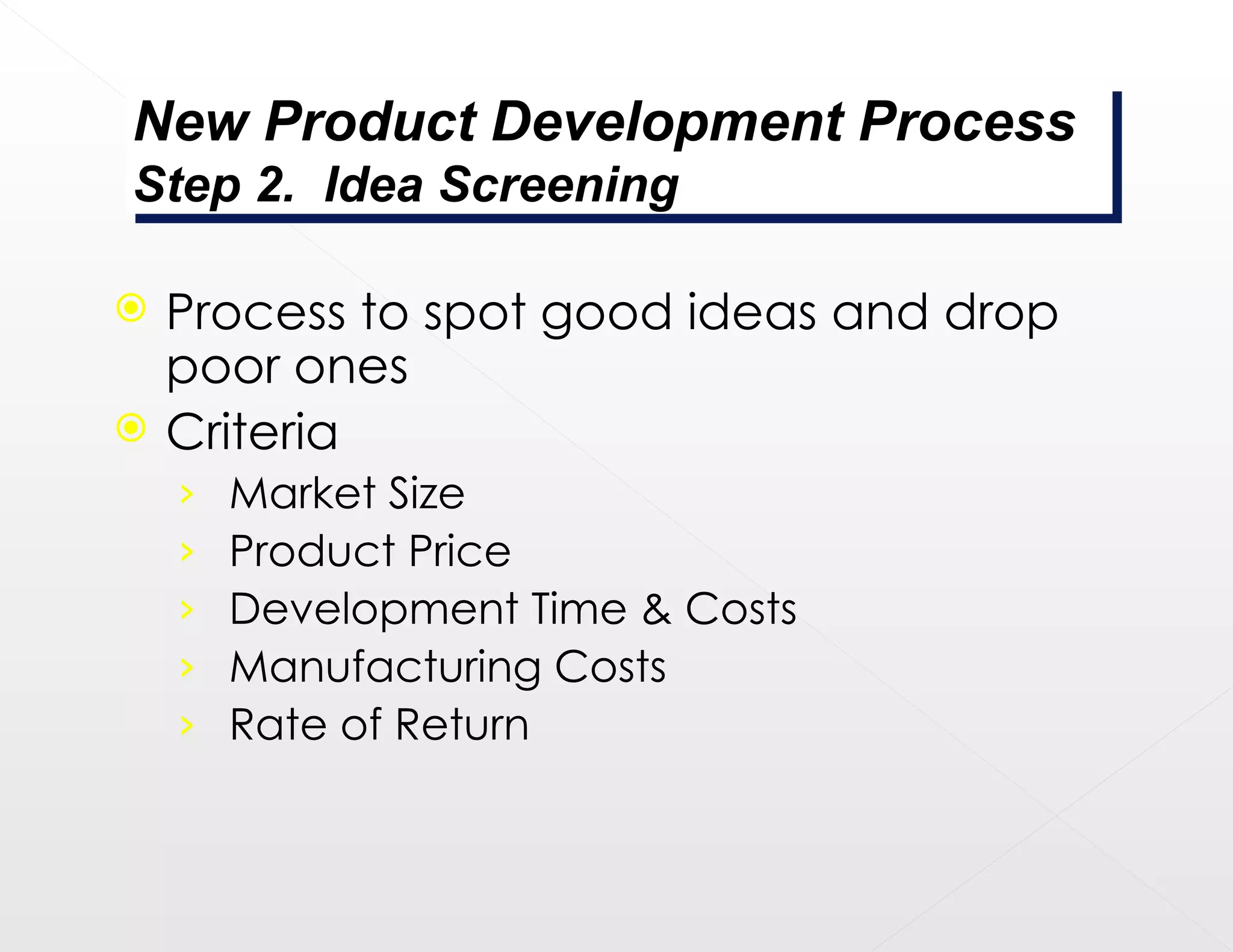 New Product Development Process
Step 2. Idea Screening

Process to spot good ideas and drop poor ones

Criteria

Market Size

Product Price

Development Time & Costs

Manufacturing Costs

Rate of Return